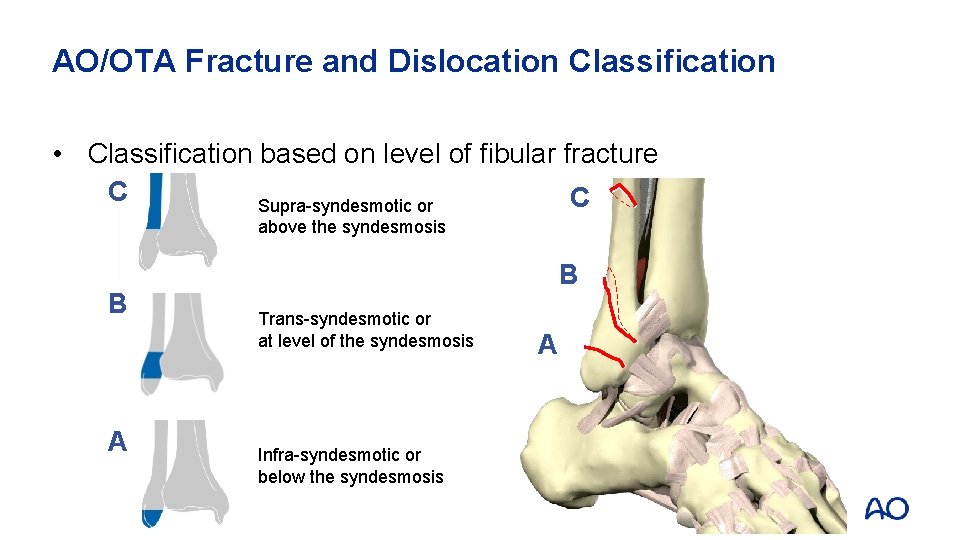 AO/OTA Fracture and Dislocation Classification

• Classification based on level of fibular fracture

C

Supra-syndesmotic or above the syndesmosis

B

Trans-syndesmotic or at level of the syndesmosis

A

Infra-syndesmotic or below the syndesmosis

C

B

A

AO